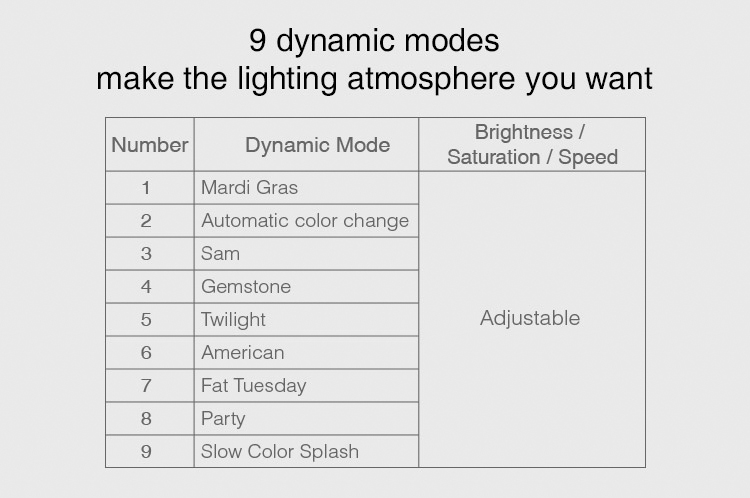 9 dynamic modes
make the lighting atmosphere you want

| Number | Dynamic Mode | Brightness / Saturation / Speed |
|---|---|---|
| 1 | Mardi Gras | Adjustable |
| 2 | Automatic color change | |
| 3 | Sam | |
| 4 | Gemstone | |
| 5 | Twilight | |
| 6 | American | |
| 7 | Fat Tuesday | |
| 8 | Party | |
| 9 | Slow Color Splash | |